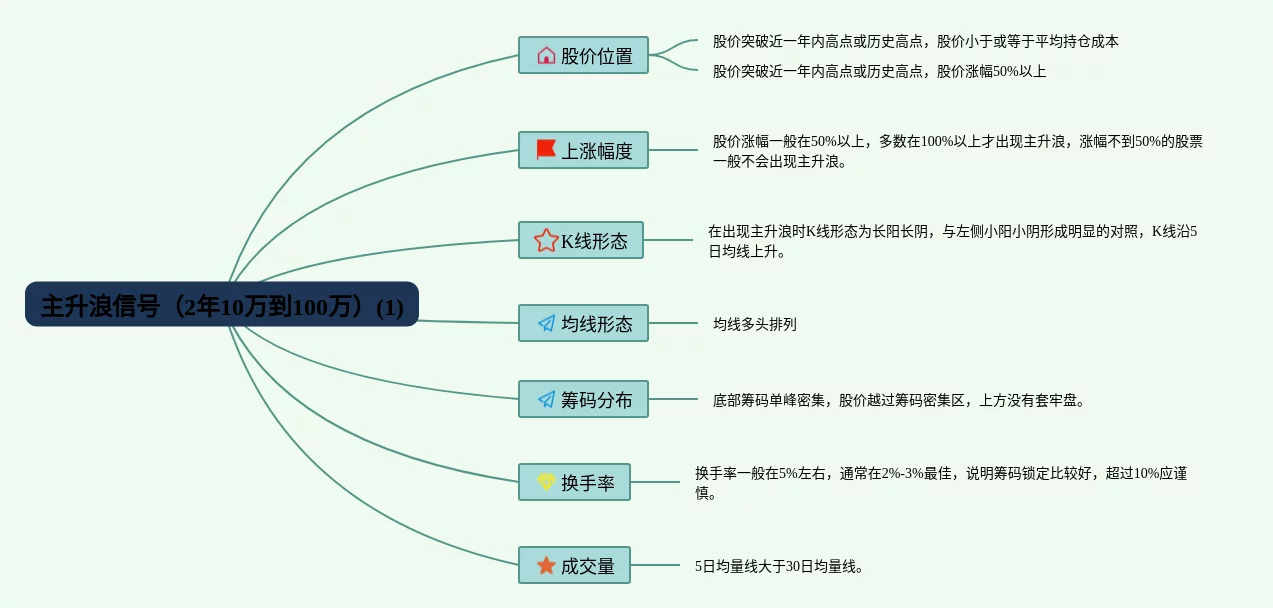 主升浪信号（2年10万到100万）(1)

股价位置

股价突破近一年内高点或历史高点，股价小于或等于平均持仓成本

股价突破近一年内高点或历史高点，股价涨幅50%以上

上涨幅度

股价涨幅一般在50%以上，多数在100%以上才出现主升浪，涨幅不到50%的股票一般不会出现主升浪。

K线形态

在出现主升浪时K线形态为长阳长阴，与左侧小阳小阴形成明显的对照，K线沿5日均线上升。

均线形态

均线多头排列

筹码分布

底部筹码单峰密集，股价越过筹码密集区，上方没有套牢盘。

换手率

换手率一般在5%左右，通常在2%-3%最佳，说明筹码锁定比较好，超过10%应谨慎。

成交量

5日均量线大于30日均量线。